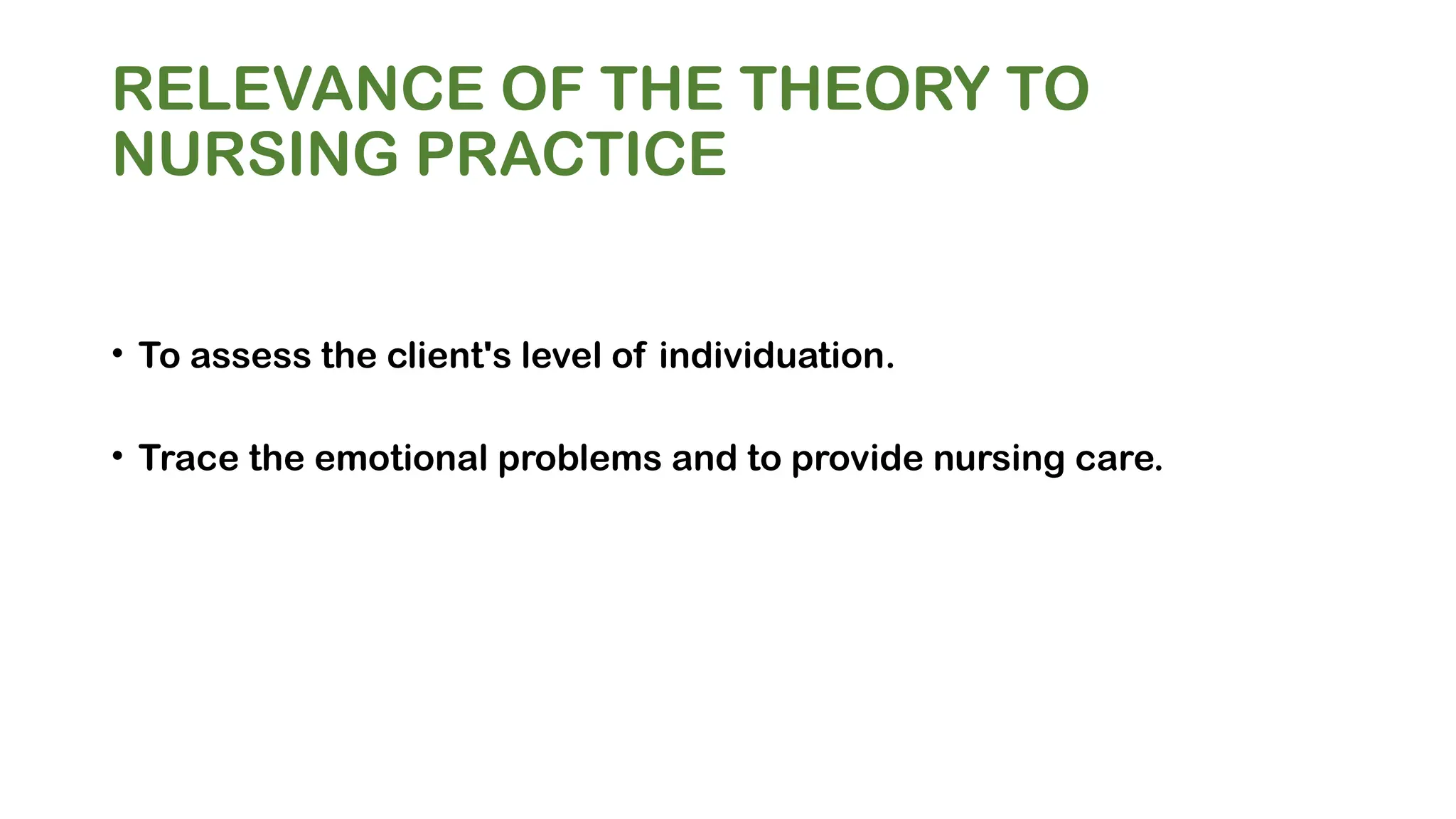 RELEVANCE OF THE THEORY TO NURSING PRACTICE

• To assess the client's level of individuation.

• Trace the emotional problems and to provide nursing care.